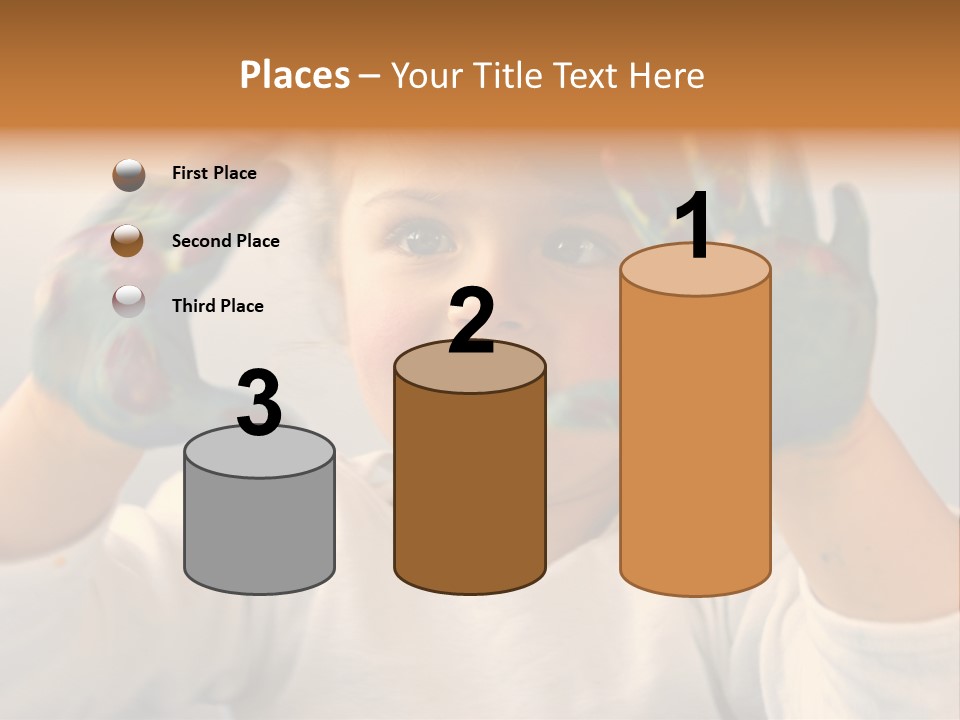 Places – Your Title Text Here

First Place

Second Place

Third Place

3

2

1